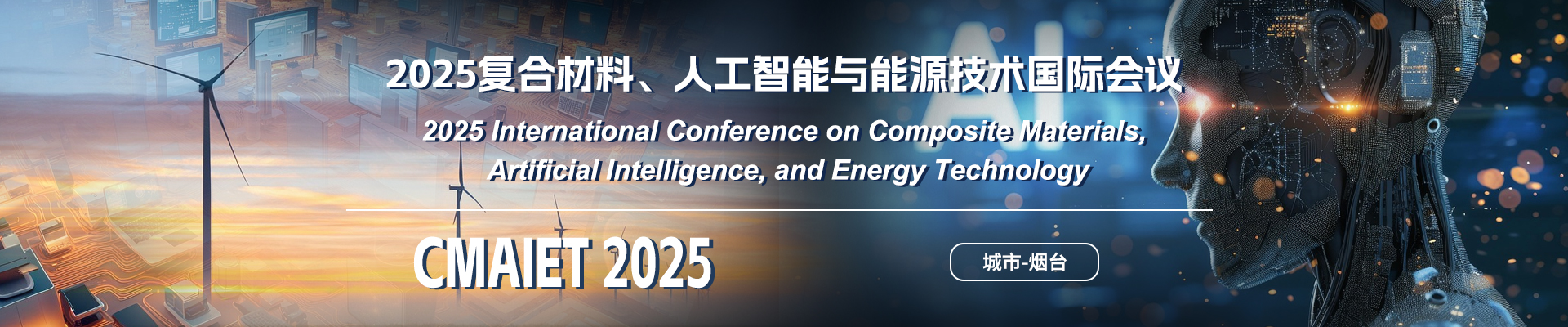 AI

2025复合材料、人工智能与能源技术国际会议

2025 International Conference on Composite Materials, Artificial Intelligence, and Energy Technology

CMAIET 2025

城市-烟台